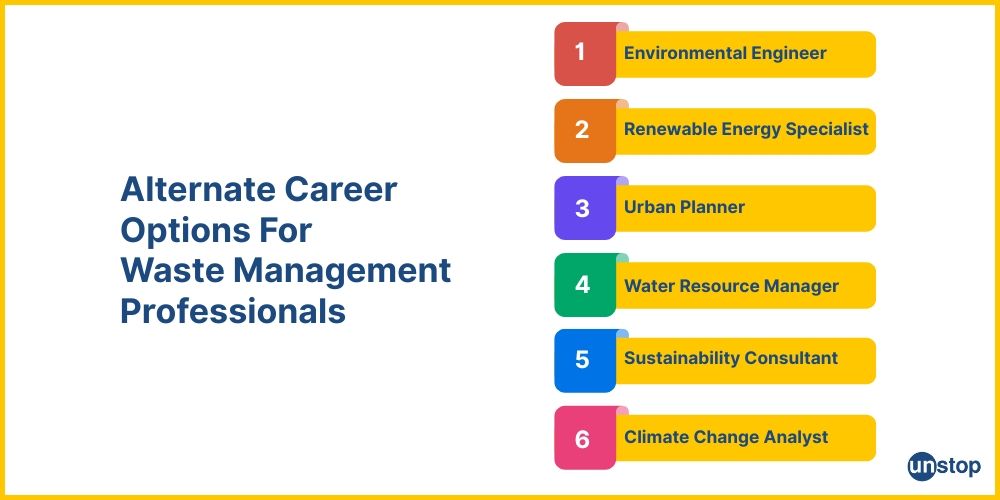 Alternate Career Options For Waste Management Professionals

1 Environmental Engineer

2 Renewable Energy Specialist

3 Urban Planner

4 Water Resource Manager

5 Sustainability Consultant

6 Climate Change Analyst

unstop